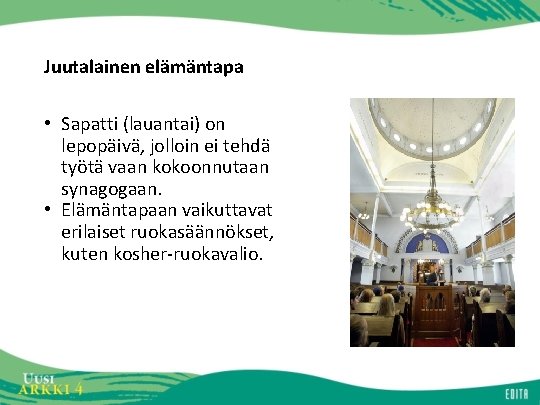 Juutalainen elämäntapa

• Sapatti (lauantai) on lepopäivä, jolloin ei tehdä työtä vaan kokoonnutaan synagogaan.
• Elämäntapaan vaikuttavat erilaiset ruokasäännökset, kuten kosher-ruokavalio.

UUSI ARKKI 4

EDITA